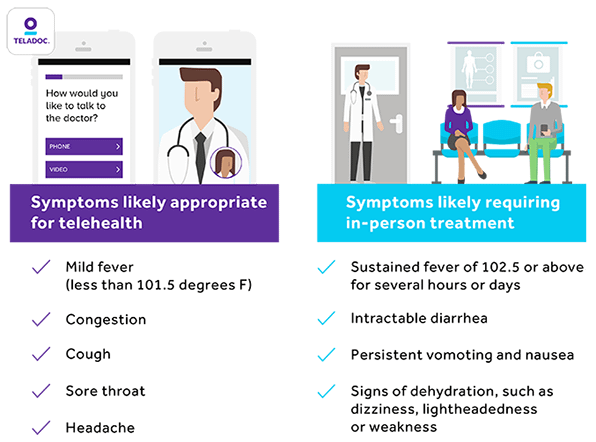 TELADOC.

How would you like to talk to the doctor?

PHONE

VIDEO

Symptoms likely appropriate for telehealth

Mild fever (less than 101.5 degrees F)

Congestion

Cough

Sore throat

Headache

Symptoms likely requiring in-person treatment

Sustained fever of 102.5 or above for several hours or days

Intractable diarrhea

Persistent vomoting and nausea

Signs of dehydration, such as dizziness, lightheadedness or weakness